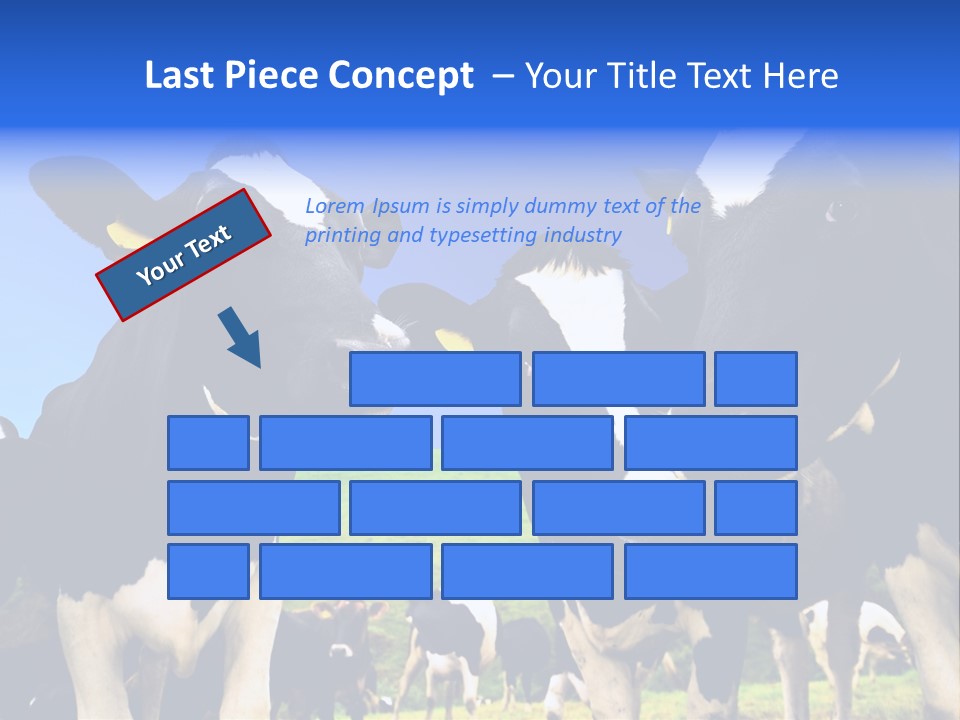 Last Piece Concept – Your Title Text Here

Your Text

Lorem Ipsum is simply dummy text of the printing and typesetting industry